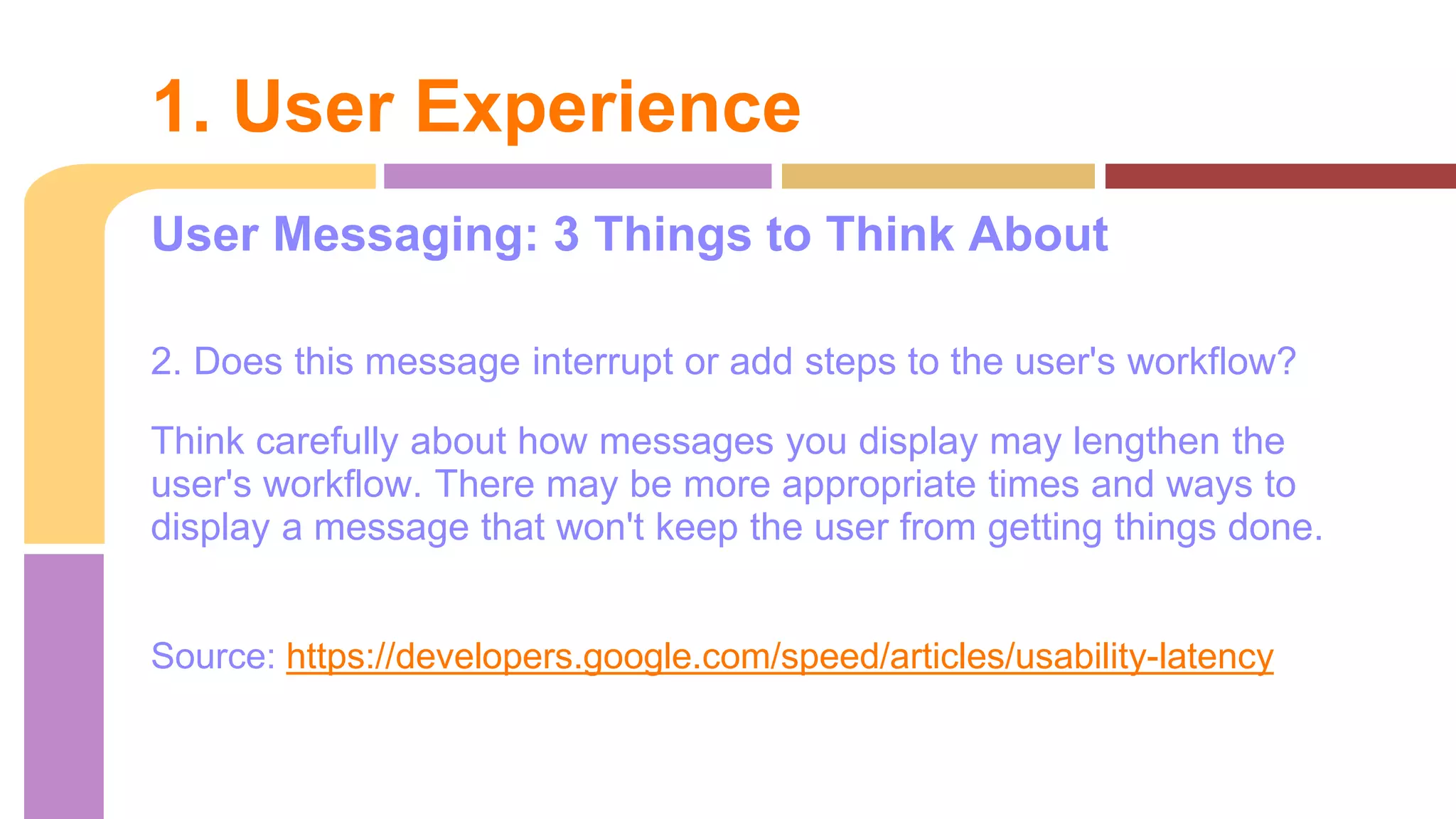 1. User Experience

User Messaging: 3 Things to Think About

2. Does this message interrupt or add steps to the user's workflow?

Think carefully about how messages you display may lengthen the user's workflow. There may be more appropriate times and ways to display a message that won't keep the user from getting things done.

Source: https://developers.google.com/speed/articles/usability-latency